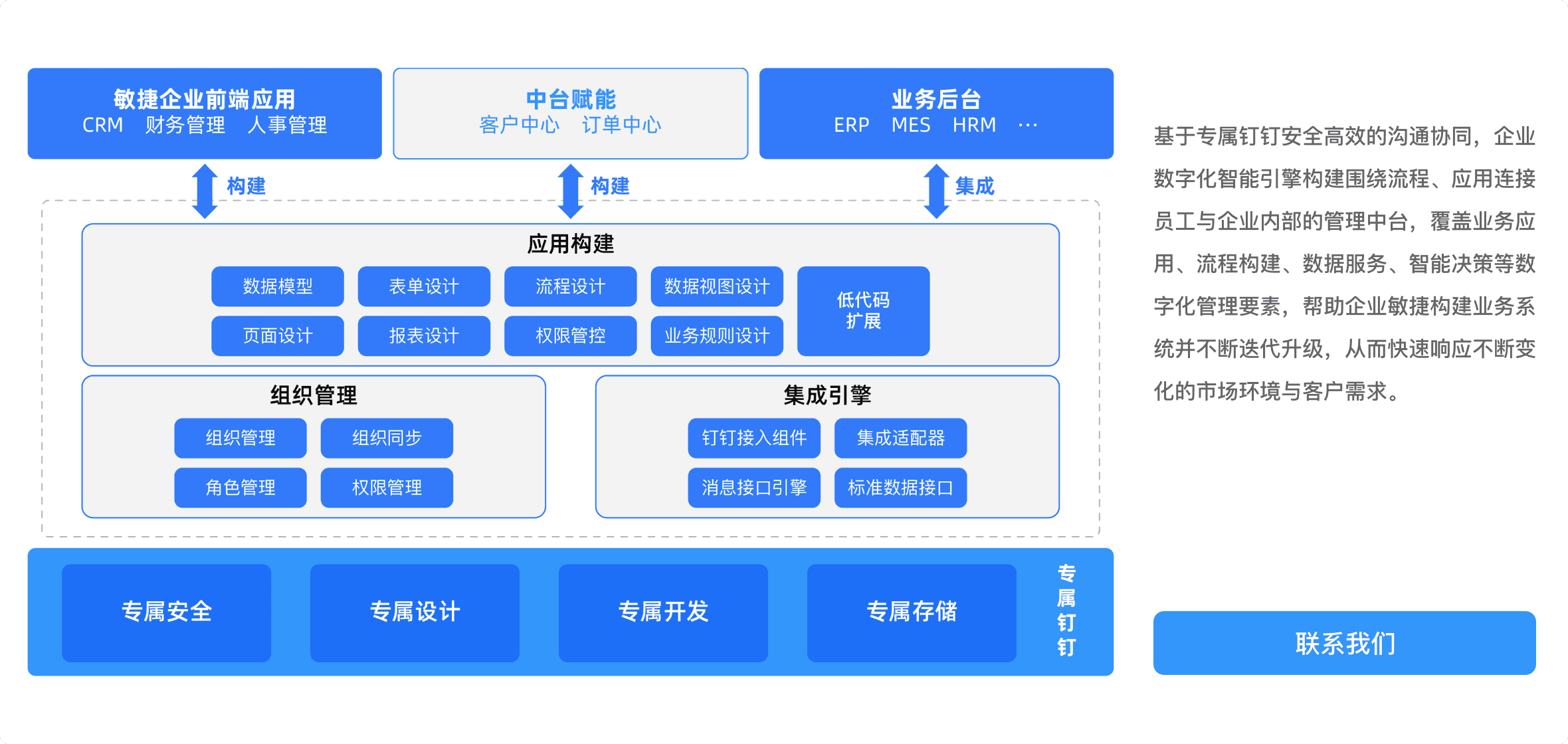 敏捷企业前端应用
CRM 财务管理 人事管理

中台赋能
客户中心 订单中心

业务后台
ERP MES HRM ···

构建

构建

集成

应用构建

数据模型 表单设计 流程设计 数据视图设计

页面设计 报表设计 权限管控 业务规则设计

低代码扩展

组织管理

组织管理 组织同步

角色管理 权限管理

集成引擎

钉钉接入组件 集成适配器

消息接口引擎 标准数据接口

专属安全 专属设计 专属开发 专属存储

专属钉钉

基于专属钉钉安全高效的沟通协同，企业数字化智能引擎构建围绕流程、应用连接员工与企业内部的管理中台，覆盖业务应用、流程构建、数据服务、智能决策等数字化管理要素，帮助企业敏捷构建业务系统并不断迭代升级，从而快速响应不断变化的市场环境与客户需求。

联系我们